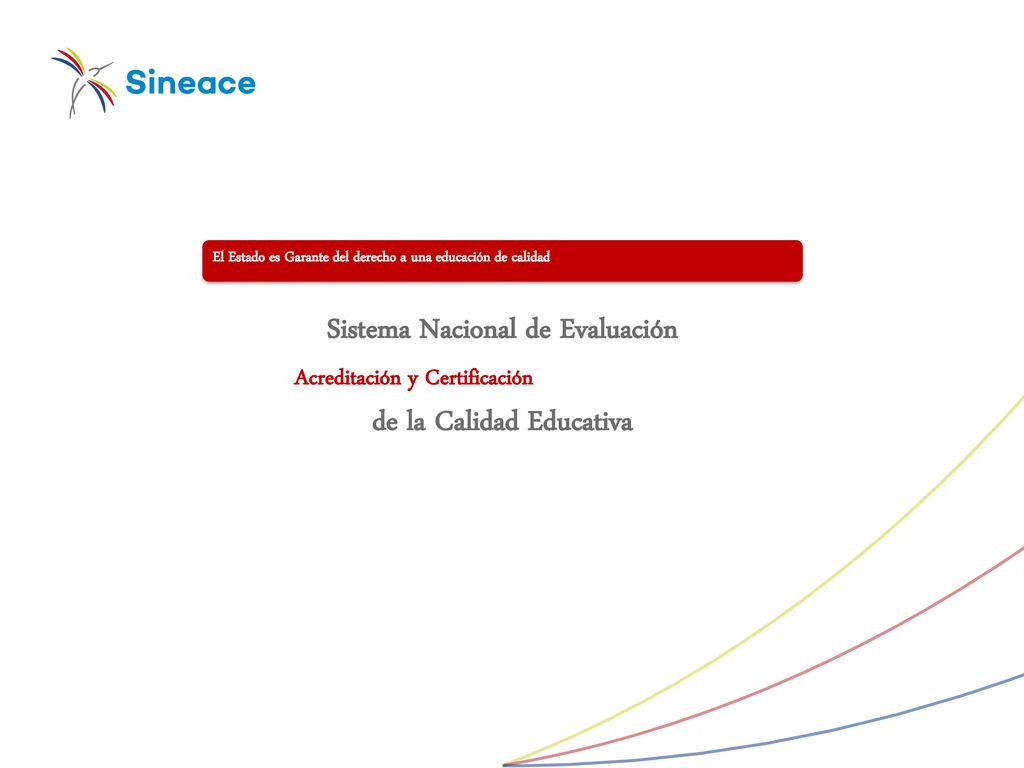 Sineace

El Estado es Garante del derecho a una educación de calidad

Sistema Nacional de Evaluación

Acreditación y Certificación

de la Calidad Educativa